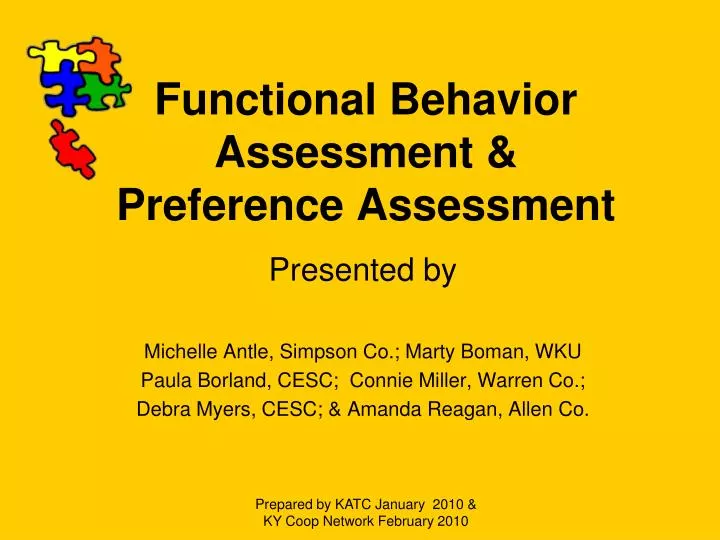 Functional Behavior Assessment & Preference Assessment

Presented by

Michelle Antle, Simpson Co.; Marty Boman, WKU
Paula Borland, CESC; Connie Miller, Warren Co.;
Debra Myers, CESC; & Amanda Reagan, Allen Co.

Prepared by KATC January 2010 &
KY Coop Network February 2010